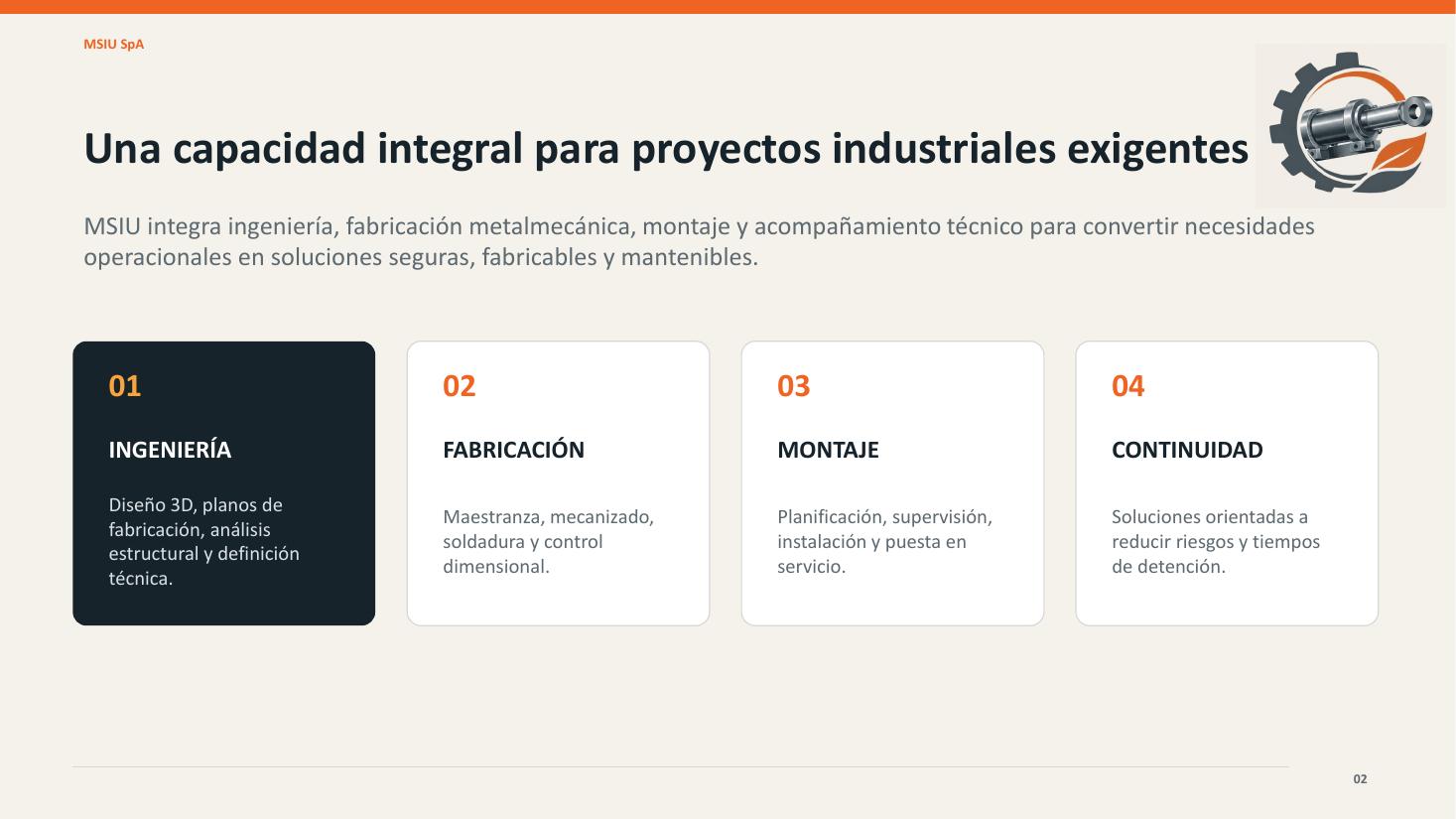 MSIU SpA

Una capacidad integral para proyectos industriales exigentes

MSIU integra ingeniería, fabricación metalmecánica, montaje y acompañamiento técnico para convertir necesidades operacionales en soluciones seguras, fabricables y mantenibles.

01

INGENIERÍA

Diseño 3D, planos de fabricación, análisis estructural y definición técnica.

02

FABRICACIÓN

Maestranza, mecanizado, soldadura y control dimensional.

03

MONTAJE

Planificación, supervisión, instalación y puesta en servicio.

04

CONTINUIDAD

Soluciones orientadas a reducir riesgos y tiempos de detención.

02